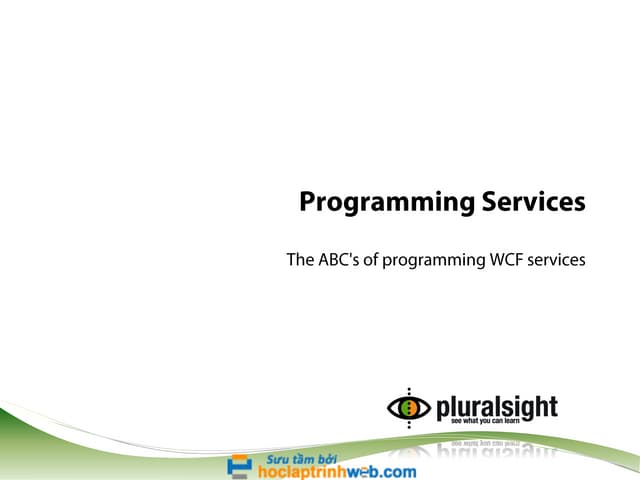 Programming Services

The ABC's of programming WCF services

pluralsight
see what you can learn

Sưu tầm bởi
hoclaptrinhweb.com